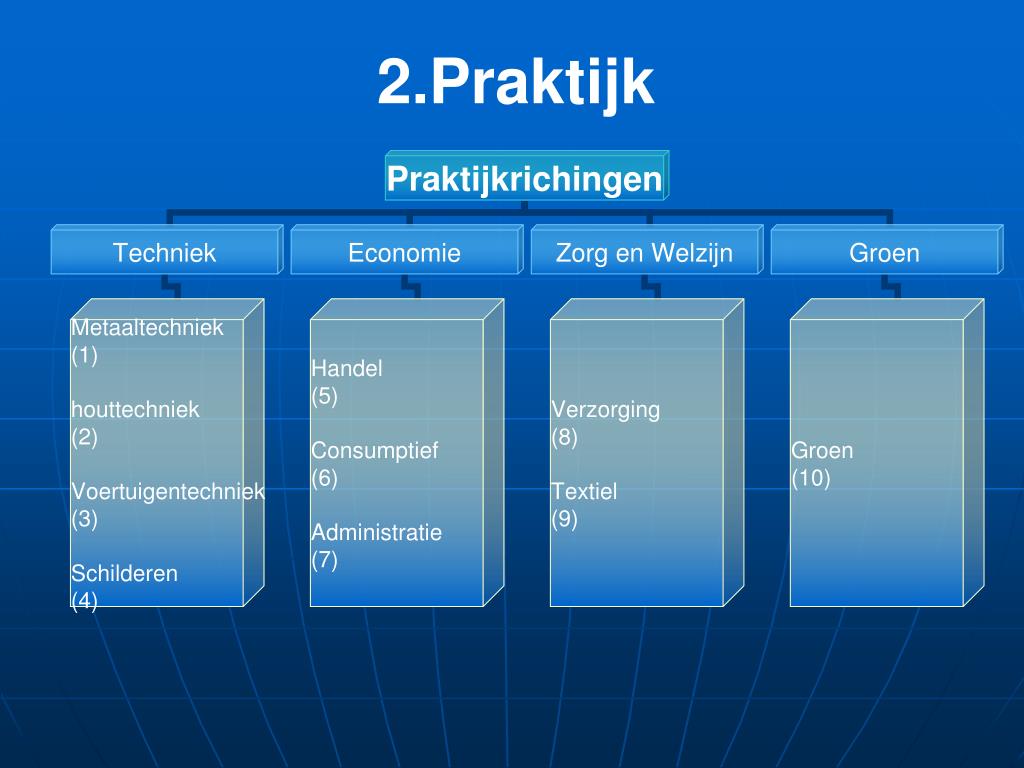 2.Praktijk

Praktijkrichingen

Techniek

Economie

Zorg en Welzijn

Groen

Metaaltechniek
(1)

houttechniek
(2)

Voertuigentechniek
(3)

Schilderen
(4)

Handel
(5)

Consumptief
(6)

Administratie
(7)

Verzorging
(8)

Textiel
(9)

Groen
(10)